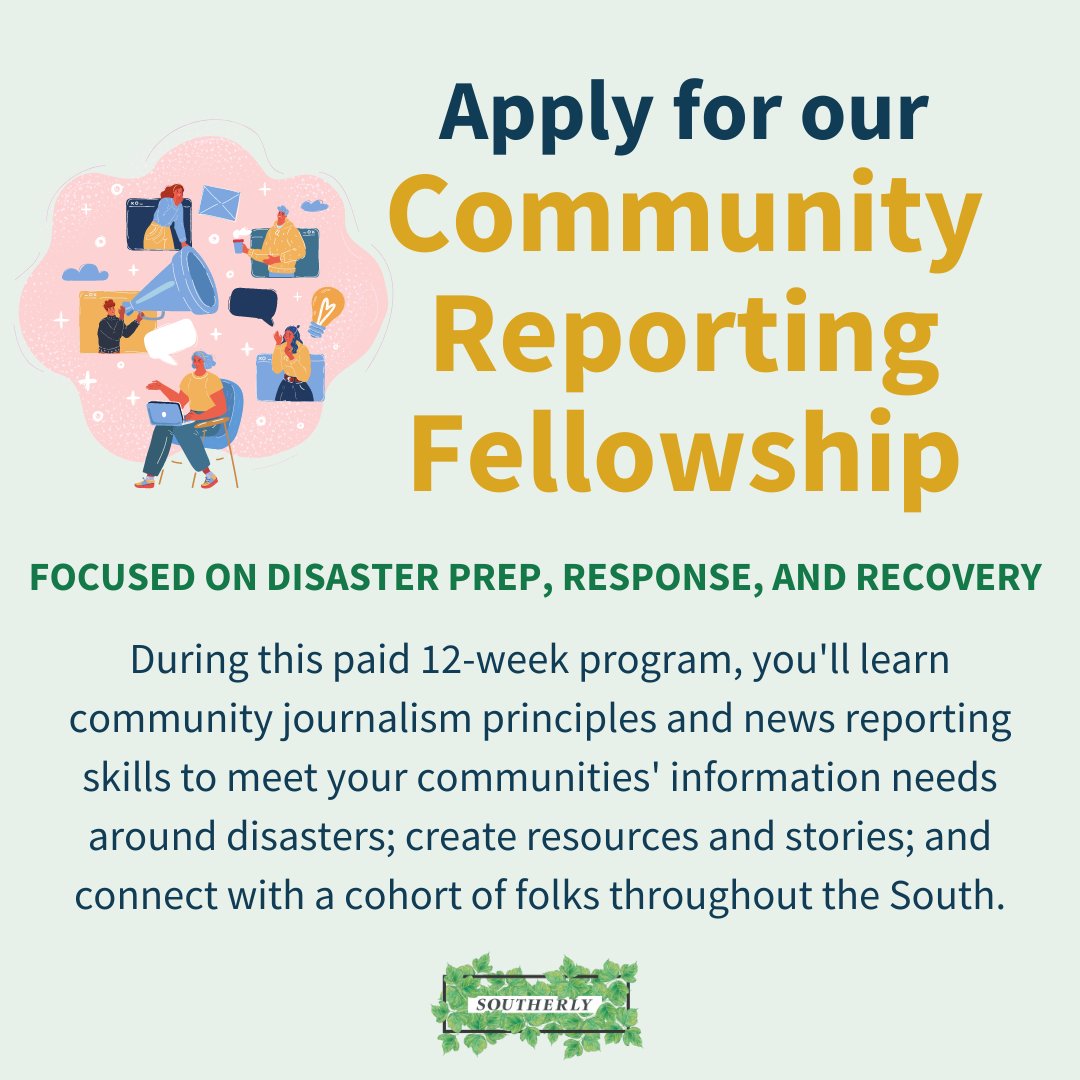 Apply for our
Community Reporting Fellowship

FOCUSED ON DISASTER PREP, RESPONSE, AND RECOVERY

During this paid 12-week program, you'll learn community journalism principles and news reporting skills to meet your communities' information needs around disasters; create resources and stories; and connect with a cohort of folks throughout the South.

SOUTHERLY